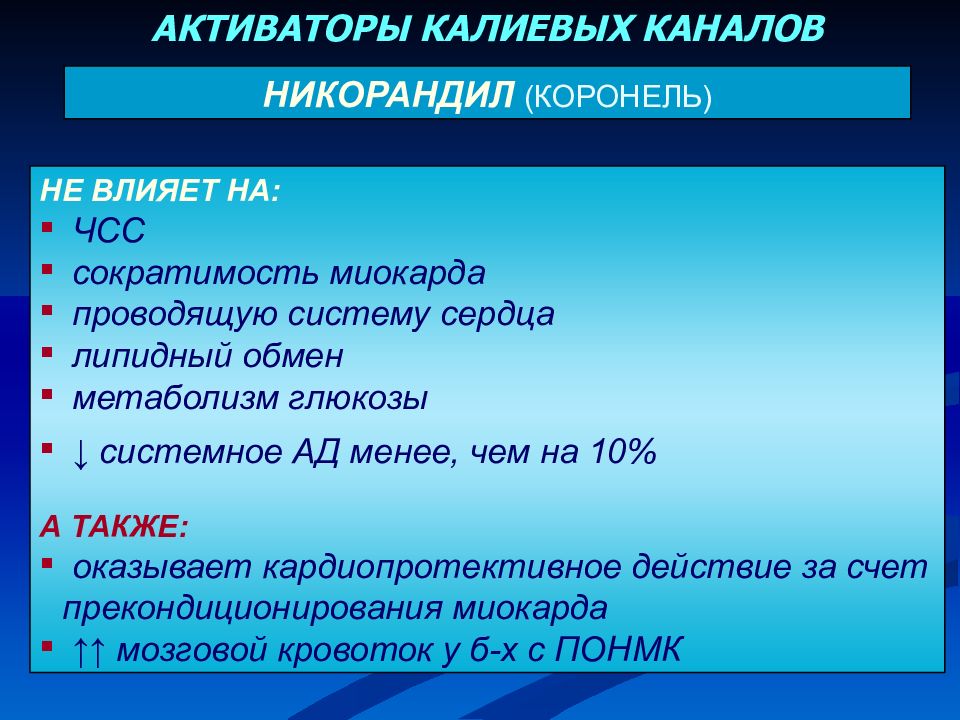 АКТИВАТОРЫ КАЛИЕВЫХ КАНАЛОВ

НИКОРАНДИЛ (КОРОНЕЛЬ)

НЕ ВЛИЯЕТ НА:
▪ ЧСС
▪ сократимость миокарда
▪ проводящую систему сердца
▪ липидный обмен
▪ метаболизм глюкозы
▪ ↓ системное АД менее, чем на 10%

А ТАКЖЕ:
▪ оказывает кардиопротективное действие за счет прекондиционирования миокарда
▪ ↑↑ мозговой кровоток у б-х с ПОНМК